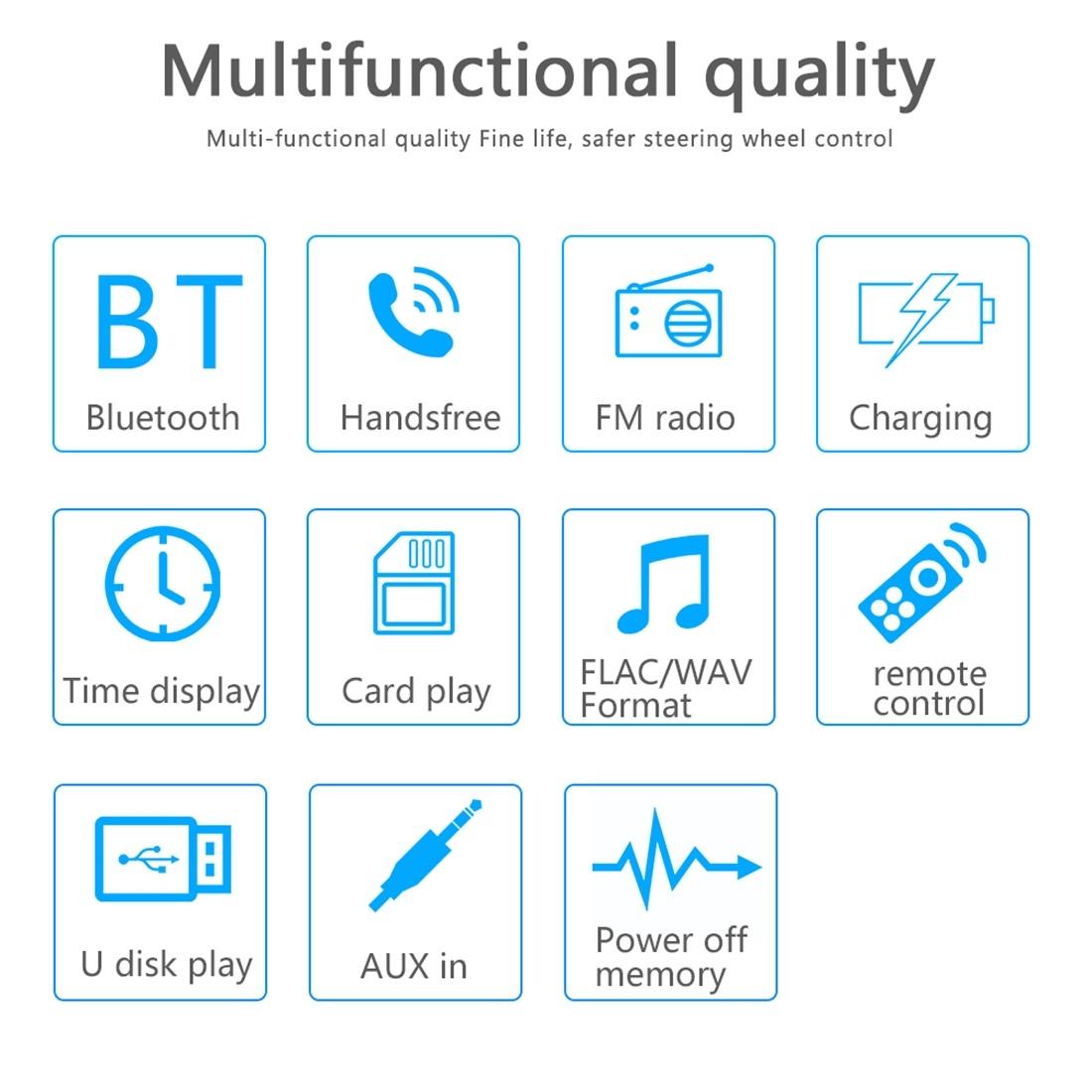 Multifunctional quality

Multi-functional quality Fine life, safer steering wheel control

BT
Bluetooth

Handsfree

FM radio

Charging

Time display

Card play

FLAC/WAV Format

remote control

U disk play

AUX in

Power off memory